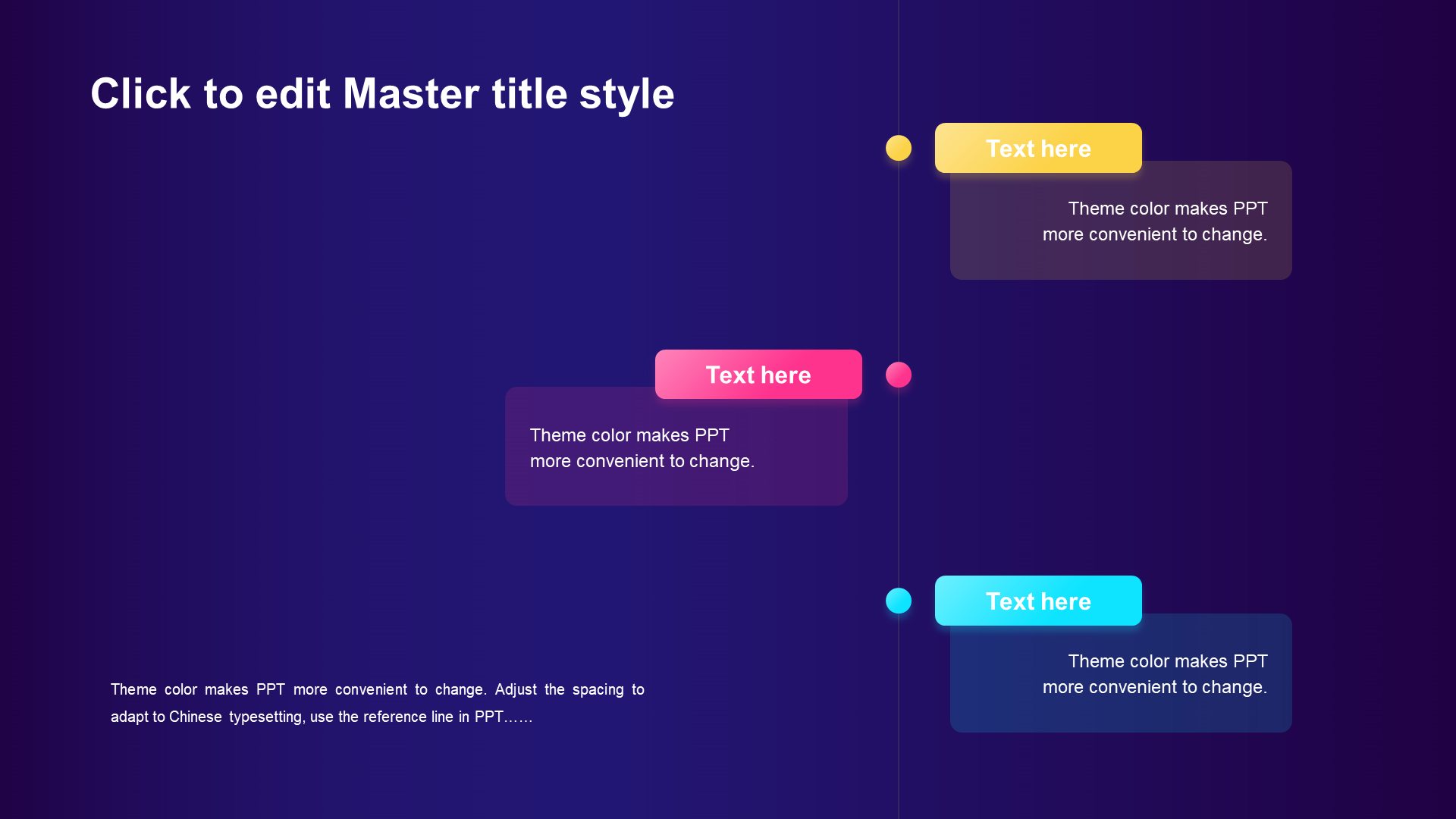 Click to edit Master title style

Text here

Theme color makes PPT more convenient to change.

Text here

Theme color makes PPT more convenient to change.

Text here

Theme color makes PPT more convenient to change.

Theme color makes PPT more convenient to change. Adjust the spacing to adapt to Chinese typesetting, use the reference line in PPT……